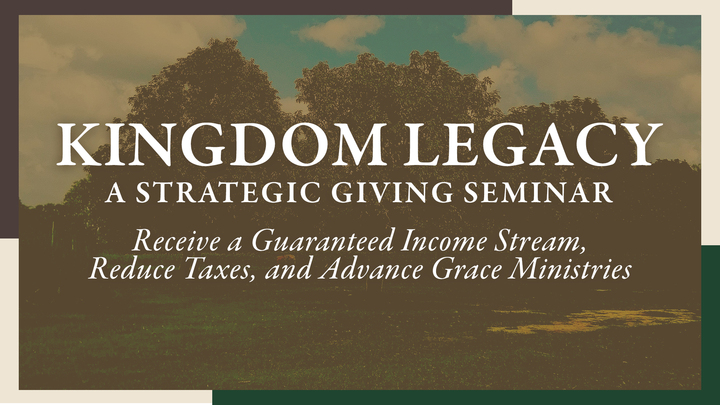 KINGDOM LEGACY
A STRATEGIC GIVING SEMINAR

Receive a Guaranteed Income Stream, Reduce Taxes, and Advance Grace Ministries